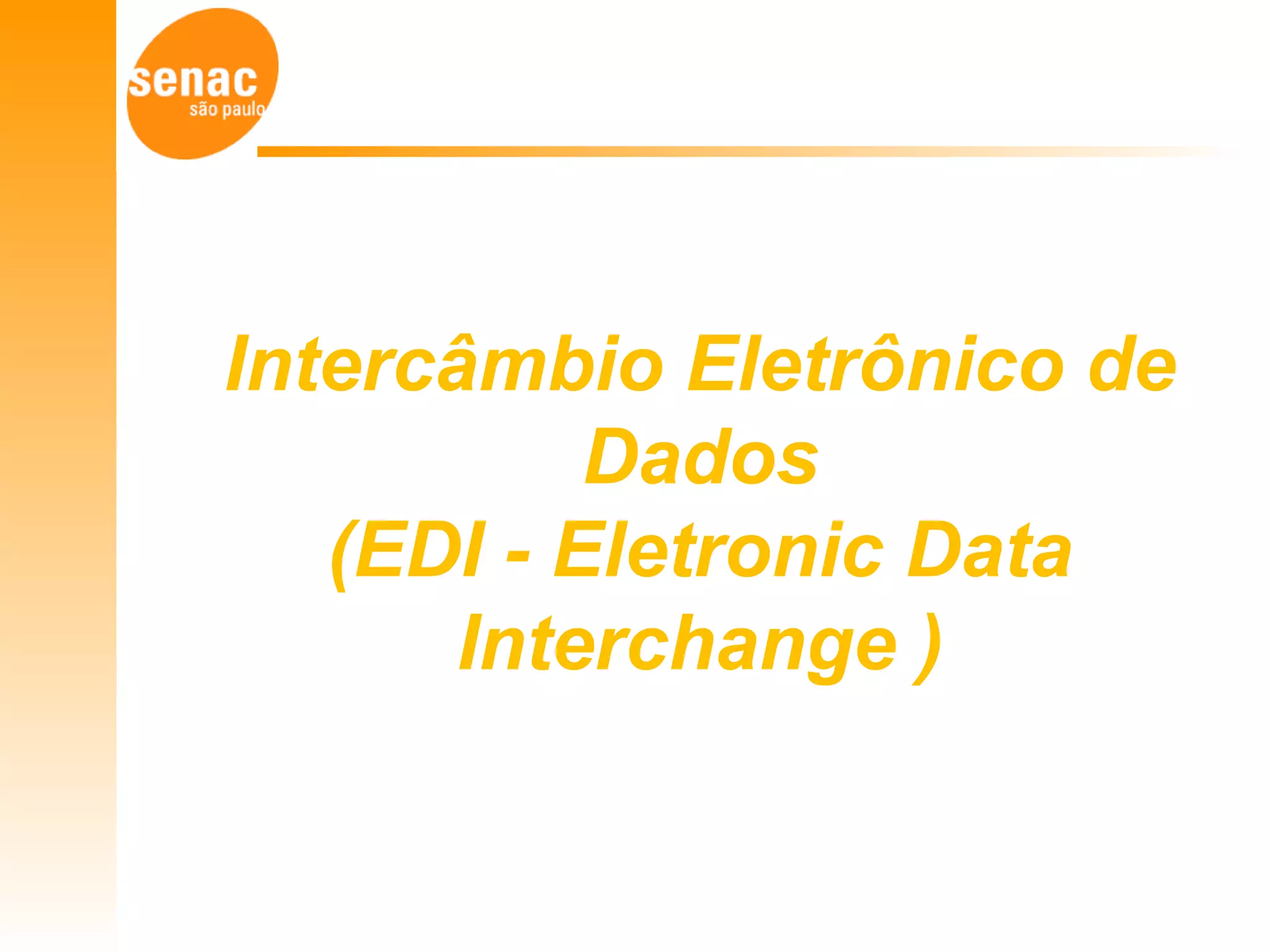 senac
são paulo

Intercâmbio Eletrônico de Dados
(EDI - Eletronic Data Interchange )